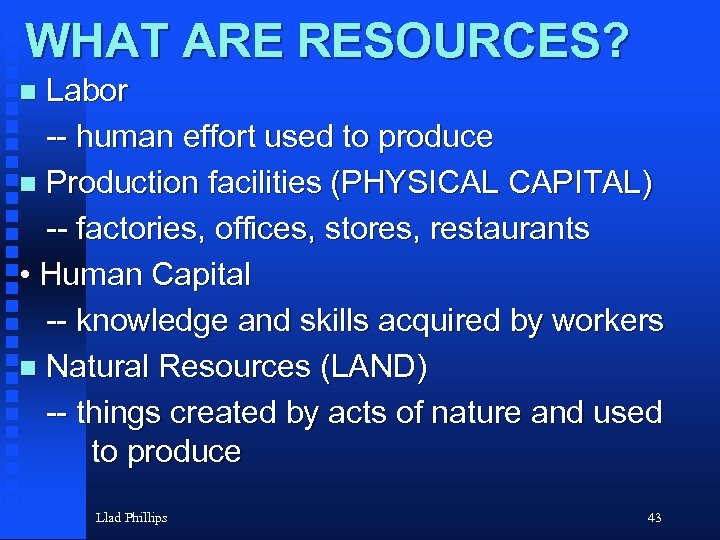 WHAT ARE RESOURCES?

■ Labor

-- human effort used to produce

■ Production facilities (PHYSICAL CAPITAL)

-- factories, offices, stores, restaurants

• Human Capital

-- knowledge and skills acquired by workers

■ Natural Resources (LAND)

-- things created by acts of nature and used to produce

Llad Phillips

43